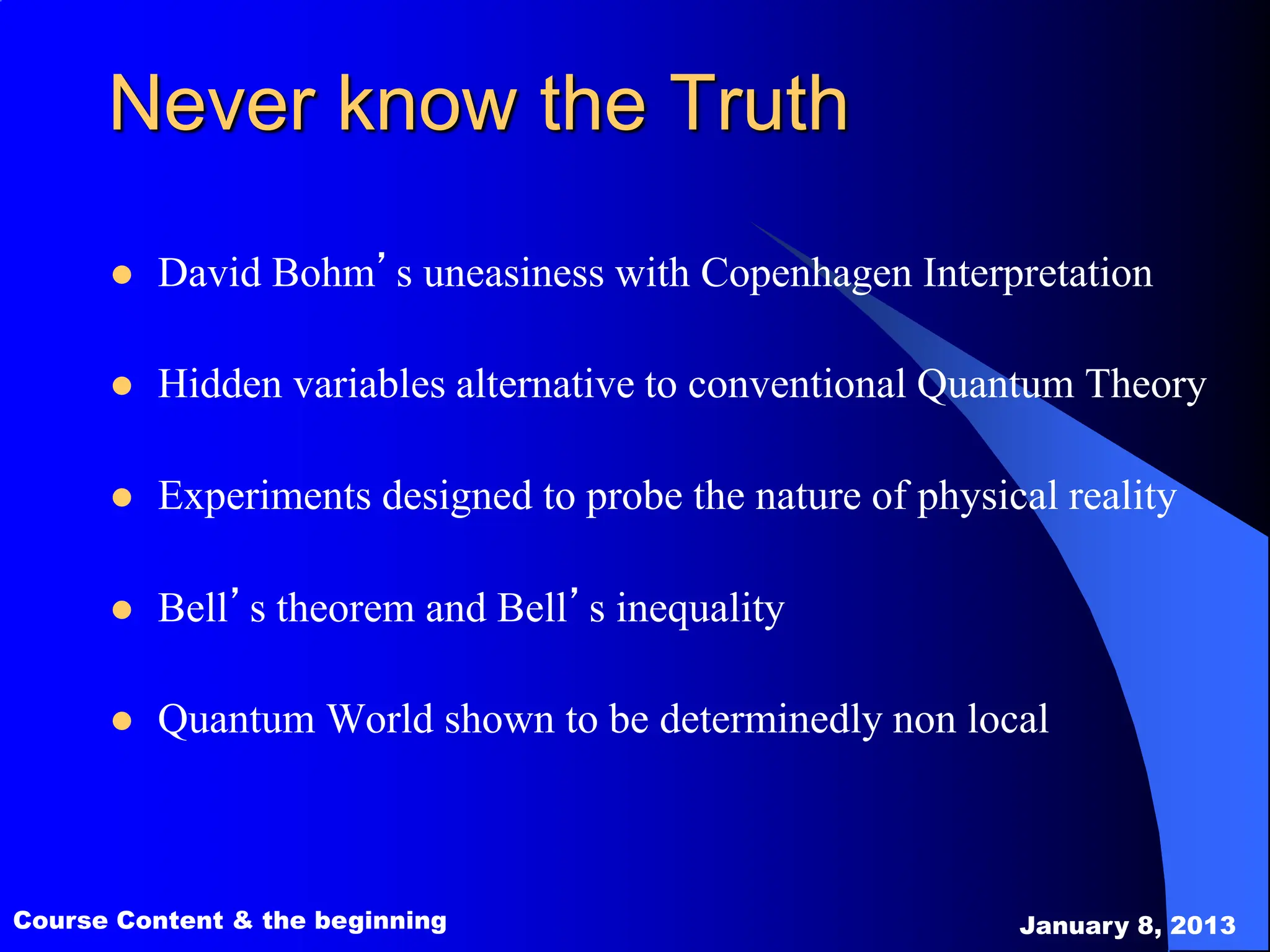 Never know the Truth

- David Bohm's uneasiness with Copenhagen Interpretation
- Hidden variables alternative to conventional Quantum Theory
- Experiments designed to probe the nature of physical reality
- Bell's theorem and Bell's inequality
- Quantum World shown to be determinedly non local

Course Content & the beginning

January 8, 2013